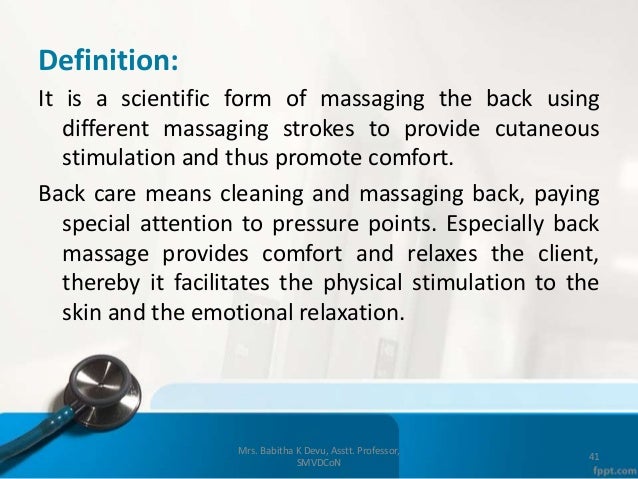 Definition:

It is a scientific form of massaging the back using different massaging strokes to provide cutaneous stimulation and thus promote comfort.

Back care means cleaning and massaging back, paying special attention to pressure points. Especially back massage provides comfort and relaxes the client, thereby it facilitates the physical stimulation to the skin and the emotional relaxation.

Mrs. Babitha K Devu, Asstt. Professor, SMVDCoN

41

fppt.com